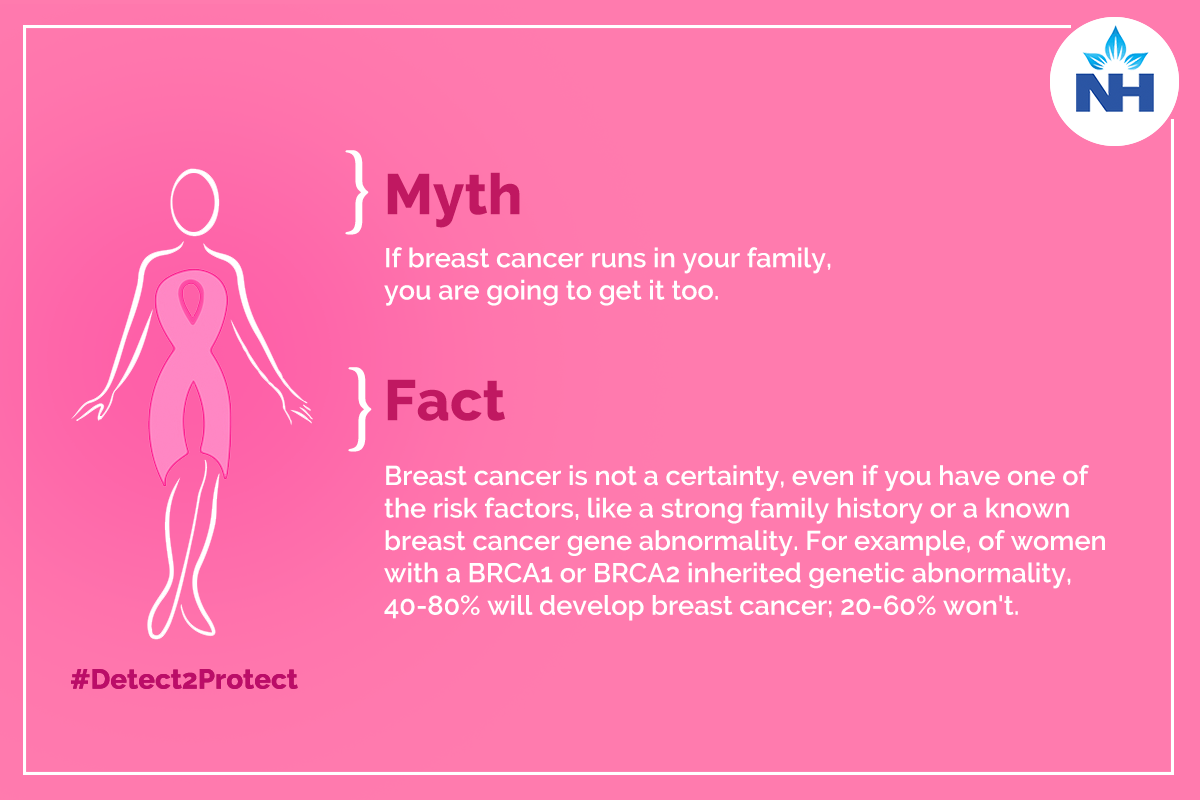 NH

Myth

If breast cancer runs in your family, you are going to get it too.

Fact

Breast cancer is not a certainty, even if you have one of the risk factors, like a strong family history or a known breast cancer gene abnormality. For example, of women with a BRCA1 or BRCA2 inherited genetic abnormality, 40-80% will develop breast cancer; 20-60% won't.

#Detect2Protect